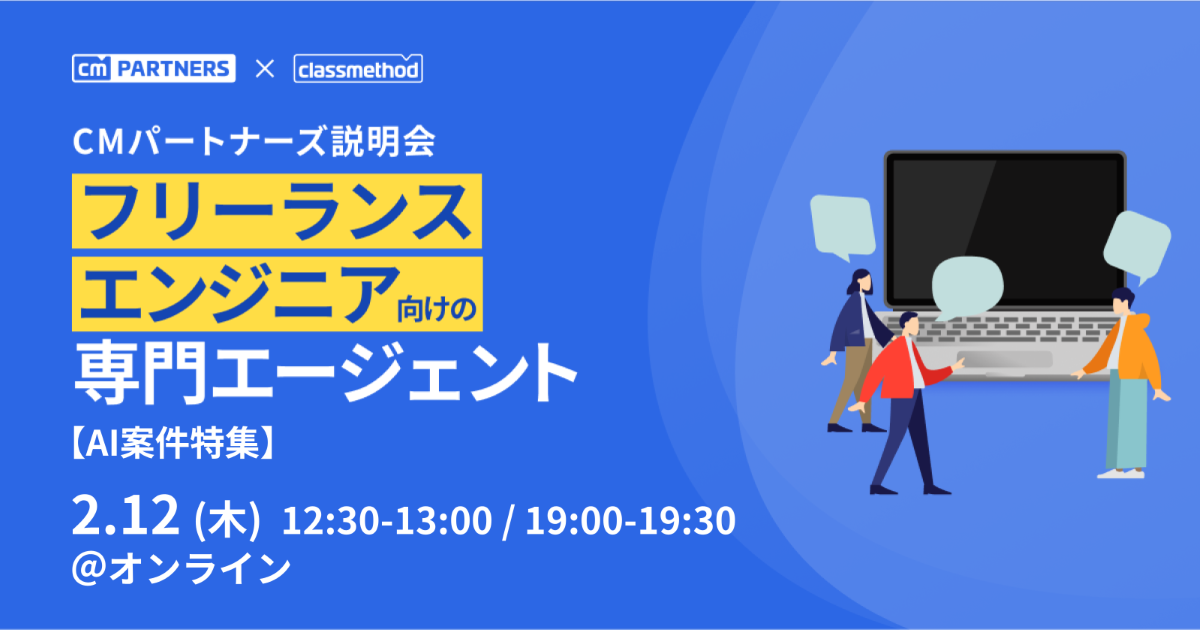 cm PARTNERS × classmethod

CMパートナーズ説明会

フリーランス
エンジニア向けの
専門エージェント

【AI案件特集】

2.12 (木) 12:30-13:00 / 19:00-19:30
@オンライン